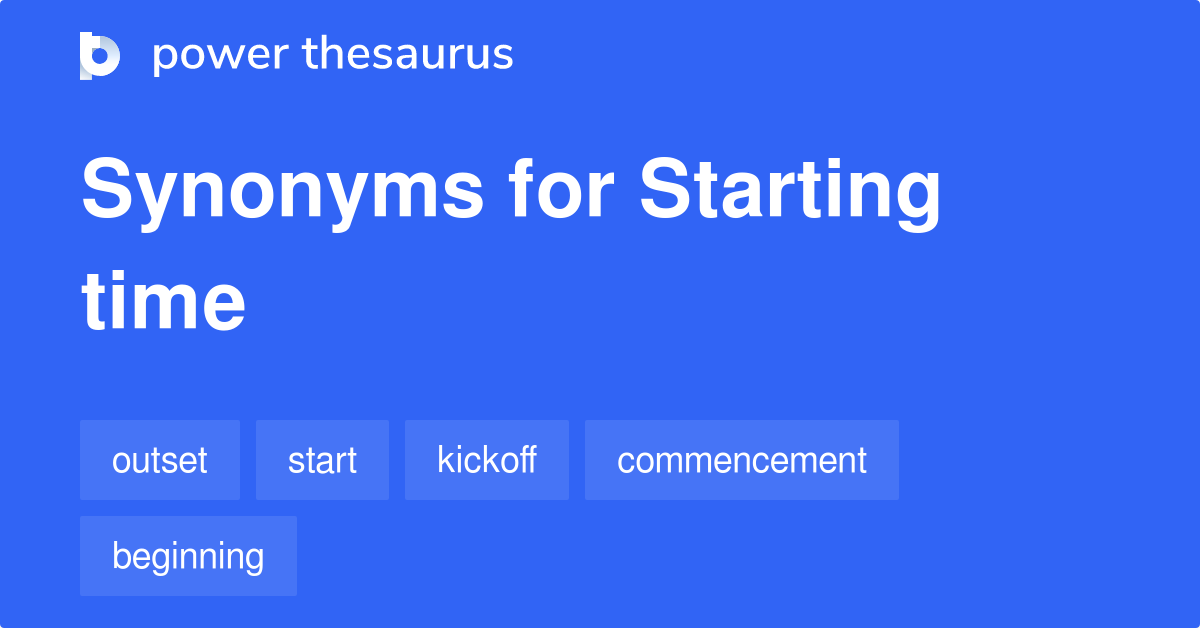 power thesaurus

Synonyms for Starting time

outset

start

kickoff

commencement

beginning